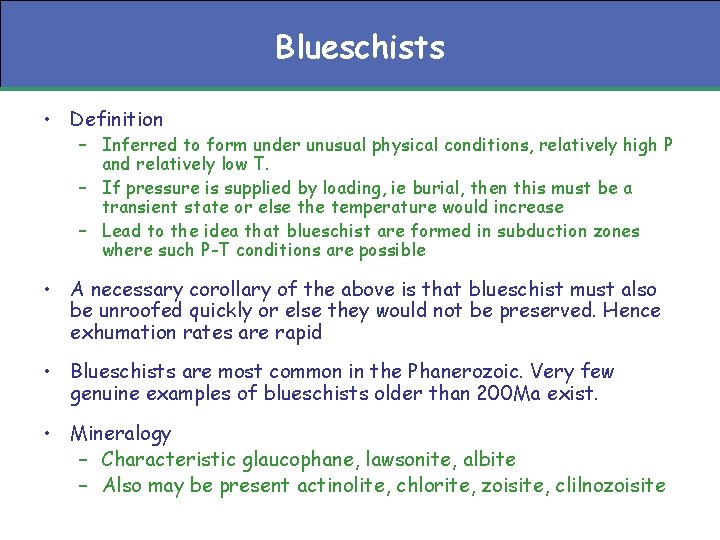 Blueschists

• Definition
– Inferred to form under unusual physical conditions, relatively high P and relatively low T.
– If pressure is supplied by loading, ie burial, then this must be a transient state or else the temperature would increase
– Lead to the idea that blueschist are formed in subduction zones where such P-T conditions are possible

• A necessary corollary of the above is that blueschist must also be unroofed quickly or else they would not be preserved. Hence exhumation rates are rapid

• Blueschists are most common in the Phanerozoic. Very few genuine examples of blueschists older than 200Ma exist.

• Mineralogy
– Characteristic glaucophane, lawsonite, albite
– Also may be present actinolite, chlorite, zoisite, clilnozoisite